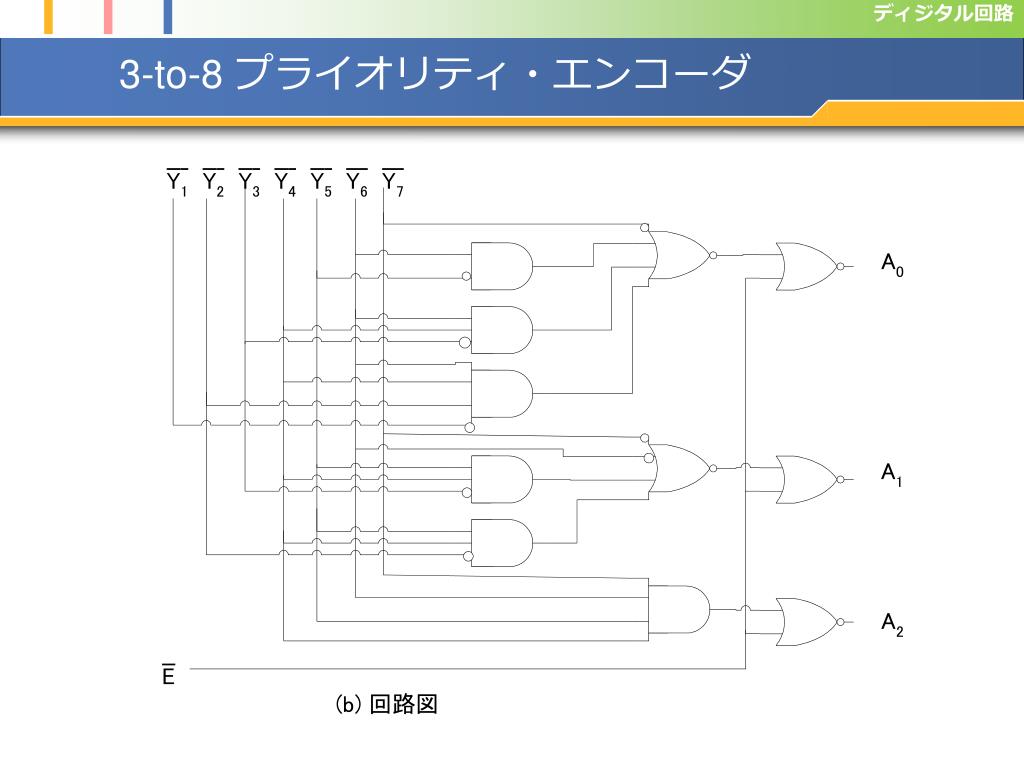 ディジタル回路

3-to-8 プライオリティ・エンコーダ

$\overline{Y_1}$ $\overline{Y_2}$ $\overline{Y_3}$ $\overline{Y_4}$ $\overline{Y_5}$ $\overline{Y_6}$ $\overline{Y_7}$

$A_0$

$A_1$

$A_2$

$\overline{E}$

(b) 回路図